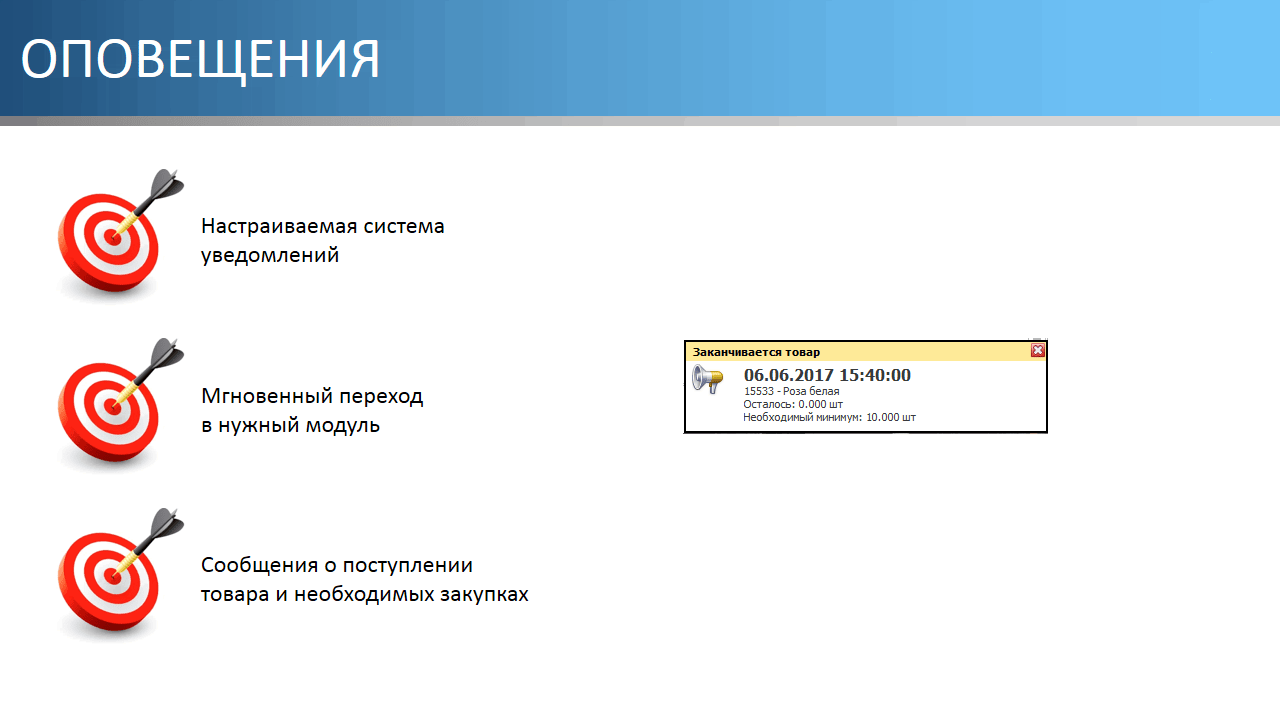 ОПОВЕЩЕНИЯ

Настраиваемая система уведомлений

Мгновенный переход в нужный модуль

Сообщения о поступлении товара и необходимых закупках

Заканчивается товар

06.06.2017 15:40:00
15533 - Роза белая
Осталось: 0.000 шт
Необходимый минимум: 10.000 шт